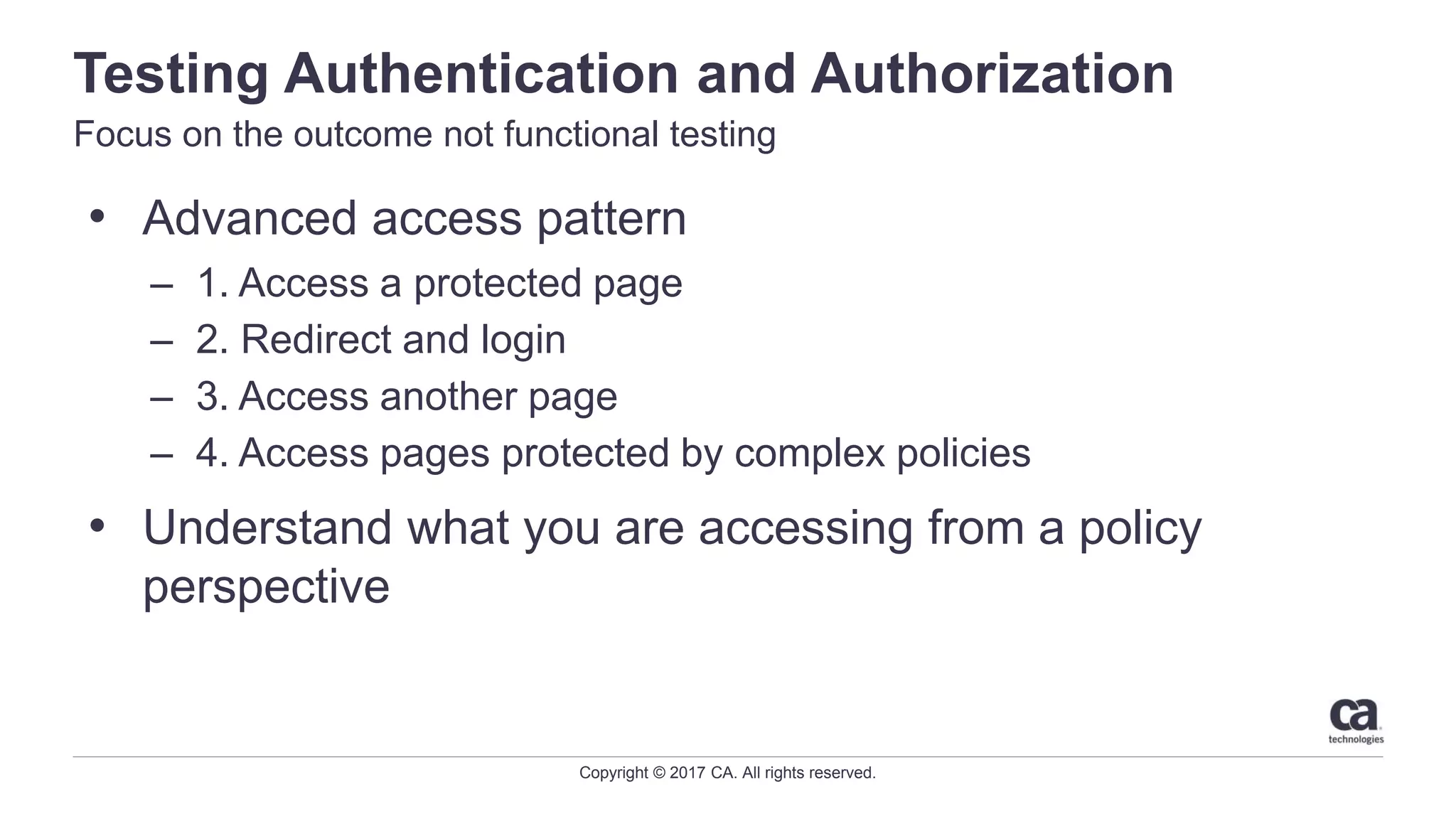 Testing Authentication and Authorization

Focus on the outcome not functional testing

• Advanced access pattern
  – 1. Access a protected page
  – 2. Redirect and login
  – 3. Access another page
  – 4. Access pages protected by complex policies
• Understand what you are accessing from a policy perspective

ca technologies

Copyright © 2017 CA. All rights reserved.